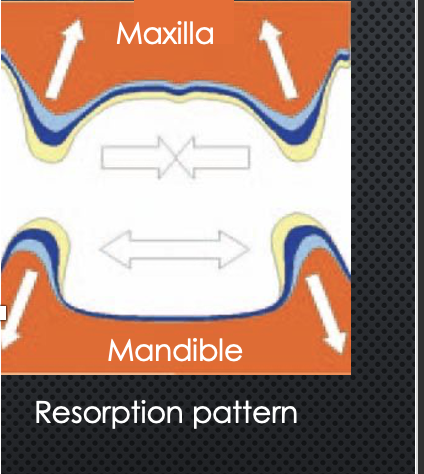 Maxilla

Mandible

Resorption pattern